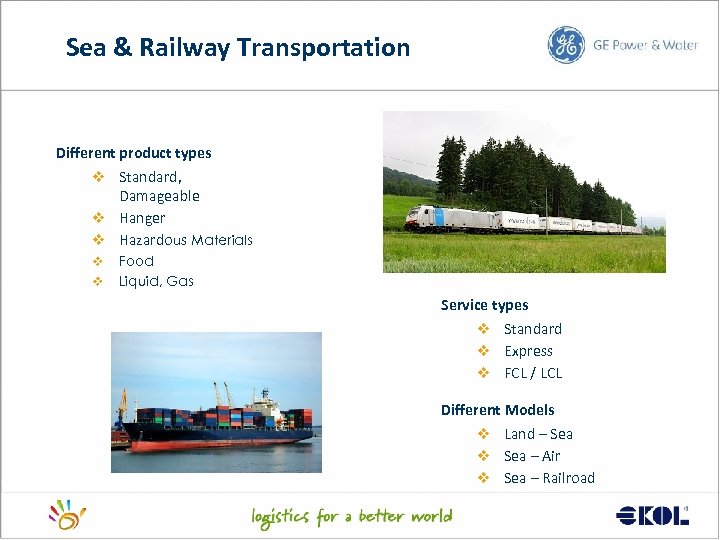 Sea & Railway Transportation

GE Power & Water

Different product types
❖ Standard, Damageable
❖ Hanger
❖ Hazardous Materials
❖ Food
❖ Liquid, Gas

Service types
❖ Standard
❖ Express
❖ FCL / LCL

Different Models
❖ Land – Sea
❖ Sea – Air
❖ Sea – Railroad

logistics for a better world

EKOL